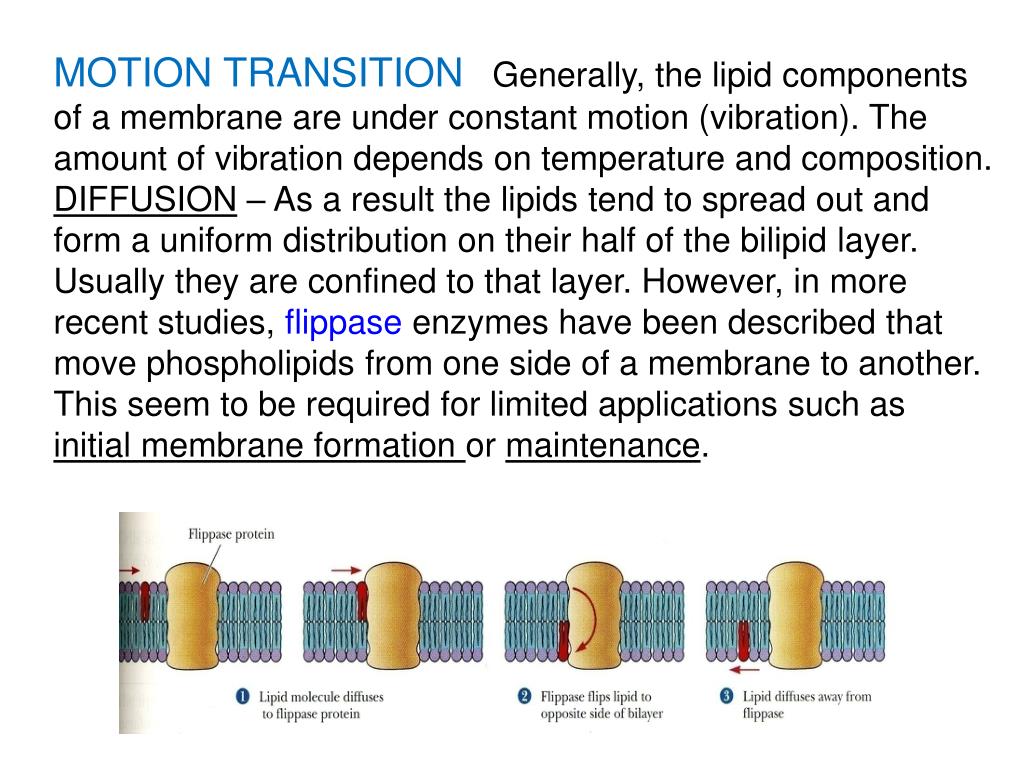 MOTION TRANSITION Generally, the lipid components of a membrane are under constant motion (vibration). The amount of vibration depends on temperature and composition. DIFFUSION – As a result the lipids tend to spread out and form a uniform distribution on their half of the bilipid layer. Usually they are confined to that layer. However, in more recent studies, flippase enzymes have been described that move phospholipids from one side of a membrane to another. This seem to be required for limited applications such as initial membrane formation or maintenance.

Flippase protein

1 Lipid molecule diffuses to flippase protein

2 Flippase flips lipid to opposite side of bilayer

3 Lipid diffuses away from flippase